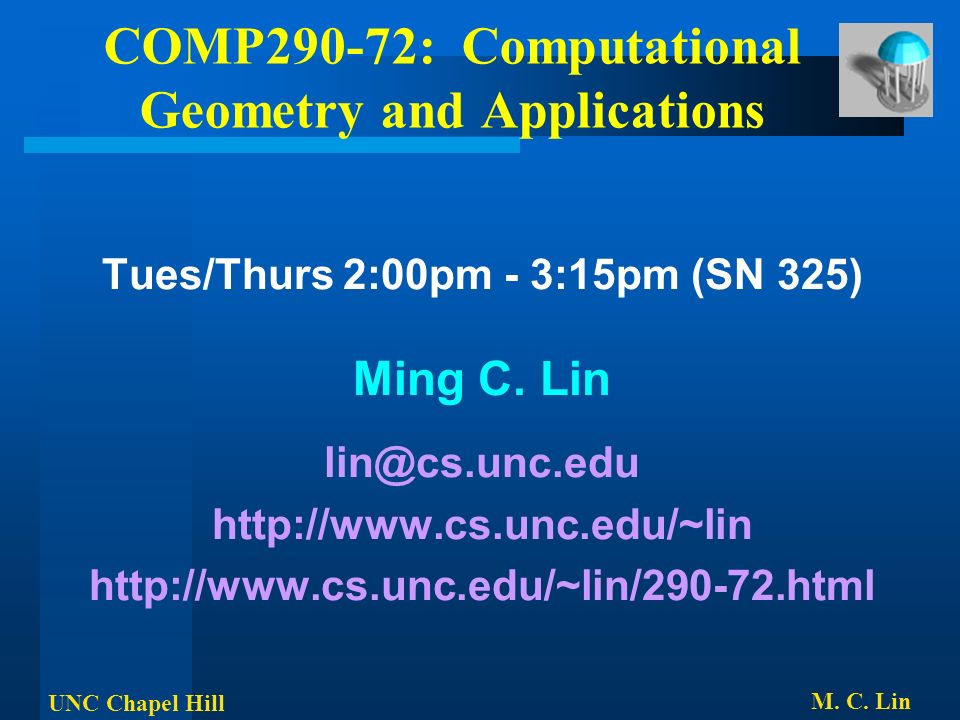 COMP290-72: Computational Geometry and Applications

Tues/Thurs 2:00pm - 3:15pm (SN 325)

Ming C. Lin

lin@cs.unc.edu

http://www.cs.unc.edu/~lin

http://www.cs.unc.edu/~lin/290-72.html

UNC Chapel Hill

M. C. Lin